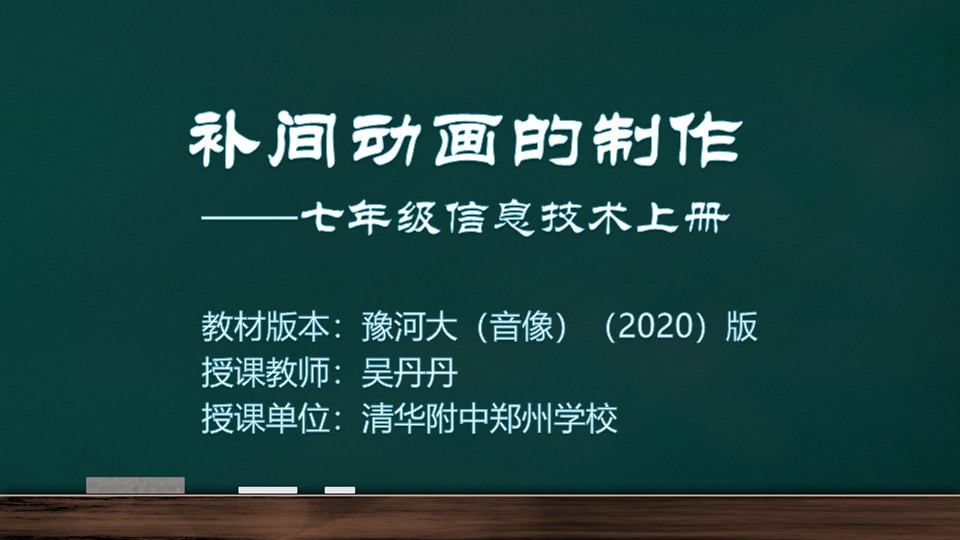 补间动画的制作

——七年级信息技术上册

教材版本：豫河大（音像）（2020）版
授课教师：吴丹丹
授课单位：清华附中郑州学校